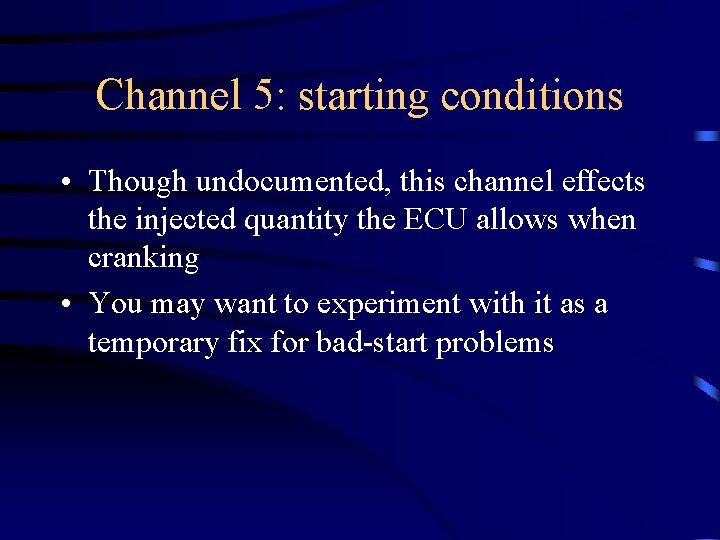 Channel 5: starting conditions

• Though undocumented, this channel effects the injected quantity the ECU allows when cranking

• You may want to experiment with it as a temporary fix for bad-start problems